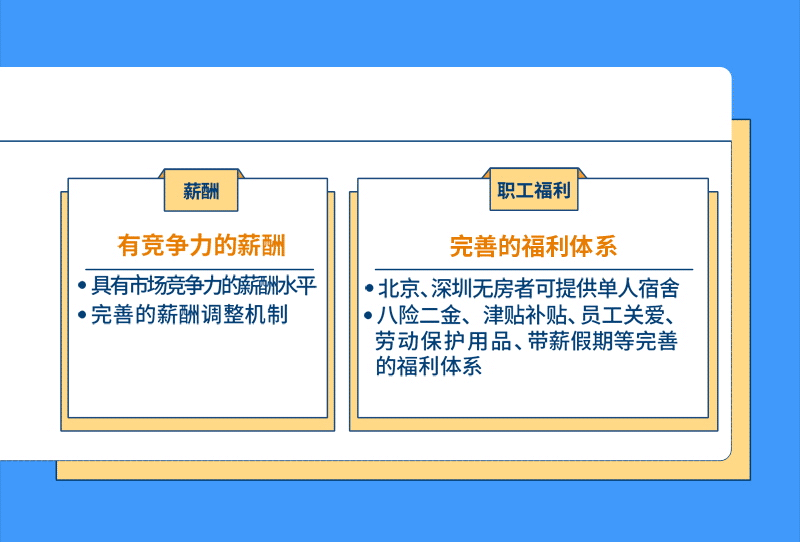 薪酬

有竞争力的薪酬

• 具有市场竞争力的薪酬水平
• 完善的薪酬调整机制

职工福利

完善的福利体系

• 北京、深圳无房者可提供单人宿舍
• 八险二金、津贴补贴、员工关爱、劳动保护用品、带薪假期等完善的福利体系